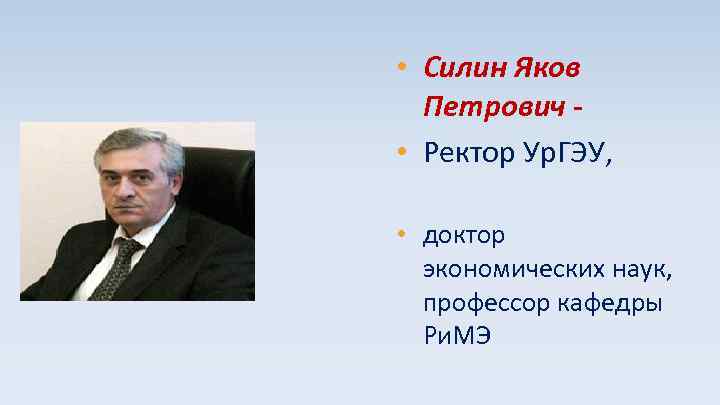 • Силин Яков Петрович -

• Ректор УрГЭУ,

• доктор экономических наук, профессор кафедры РиМЭ